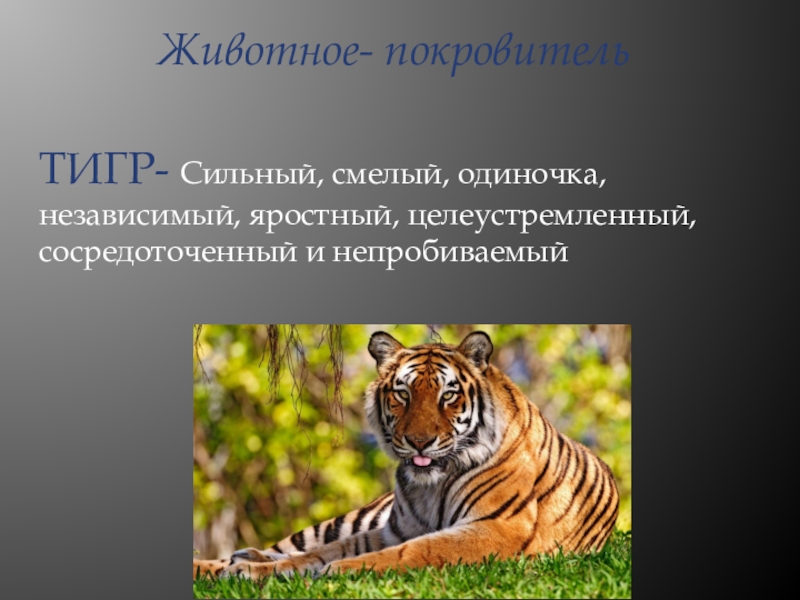 Животное- покровитель

ТИГР- Сильный, смелый, одиночка, независимый, яростный, целеустремленный, сосредоточенный и непробиваемый